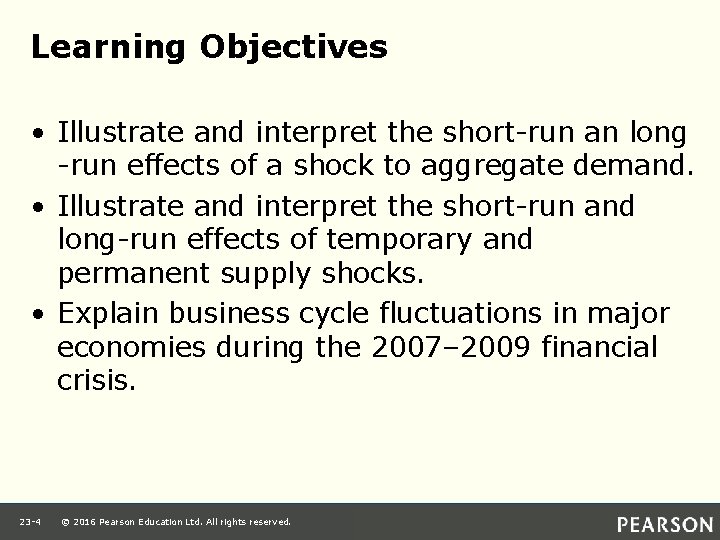 Learning Objectives

• Illustrate and interpret the short-run an long -run effects of a shock to aggregate demand.
• Illustrate and interpret the short-run and long-run effects of temporary and permanent supply shocks.
• Explain business cycle fluctuations in major economies during the 2007–2009 financial crisis.

23-4 © 2016 Pearson Education Ltd. All rights reserved.

PEARSON